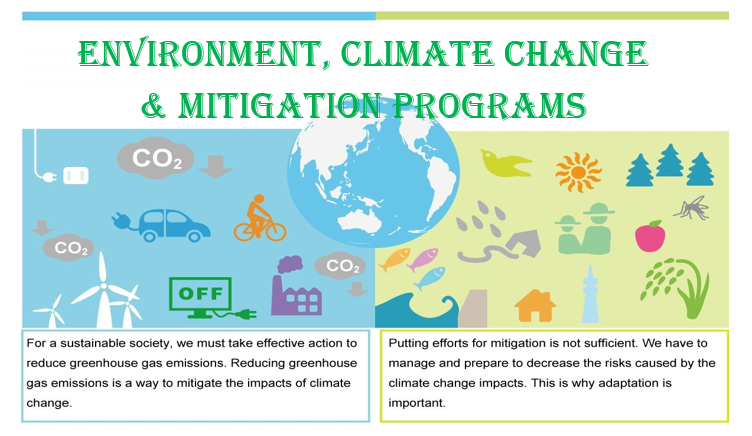 ENVIRONMENT, CLIMATE CHANGE & MITIGATION PROGRAMS

$CO_2$

$CO_2$

$CO_2$

OFF

For a sustainable society, we must take effective action to reduce greenhouse gas emissions. Reducing greenhouse gas emissions is a way to mitigate the impacts of climate change.

Putting efforts for mitigation is not sufficient. We have to manage and prepare to decrease the risks caused by the climate change impacts. This is why adaptation is important.